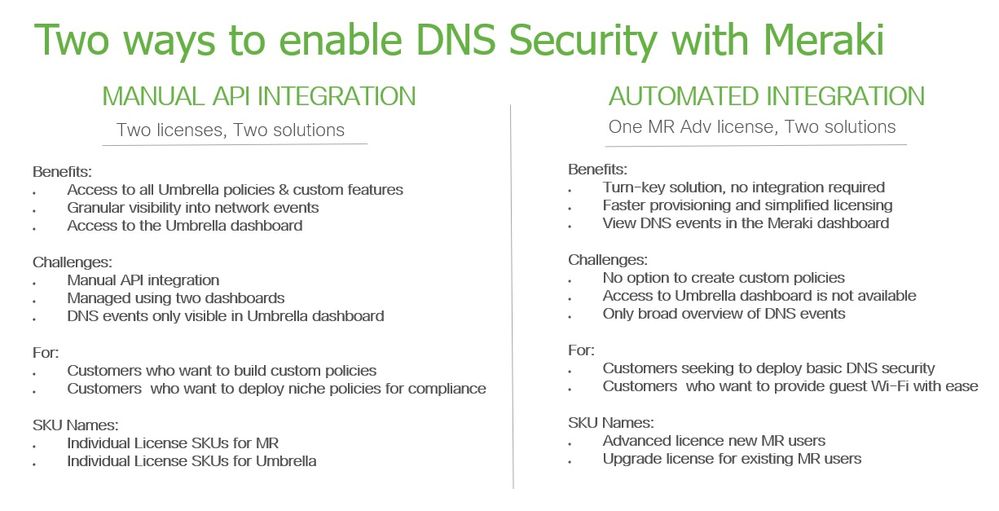 Two ways to enable DNS Security with Meraki

MANUAL API INTEGRATION

Two licenses, Two solutions

Benefits:
. Access to all Umbrella policies & custom features
. Granular visibility into network events
. Access to the Umbrella dashboard

Challenges:
. Manual API integration
. Managed using two dashboards
. DNS events only visible in Umbrella dashboard

For:
. Customers who want to build custom policies
. Customers who want to deploy niche policies for compliance

SKU Names:
. Individual License SKUs for MR
. Individual License SKUs for Umbrella

AUTOMATED INTEGRATION

One MR Adv license, Two solutions

Benefits:
. Turn-key solution, no integration required
. Faster provisioning and simplified licensing
. View DNS events in the Meraki dashboard

Challenges:
. No option to create custom policies
. Access to Umbrella dashboard is not available
. Only broad overview of DNS events

For:
. Customers seeking to deploy basic DNS security
. Customers who want to provide guest Wi-Fi with ease

SKU Names:
. Advanced licence new MR users
. Upgrade license for existing MR users